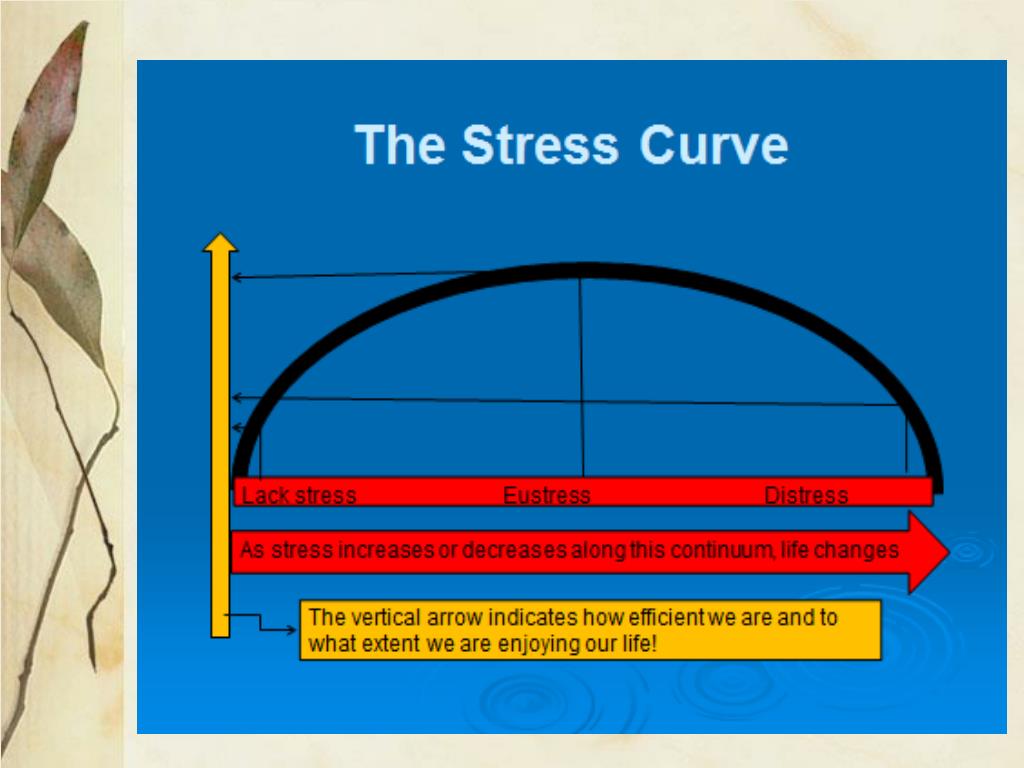 The Stress Curve

Lack stress
Eustress
Distress

As stress increases or decreases along this continuum, life changes

The vertical arrow indicates how efficient we are and to what extent we are enjoying our life!